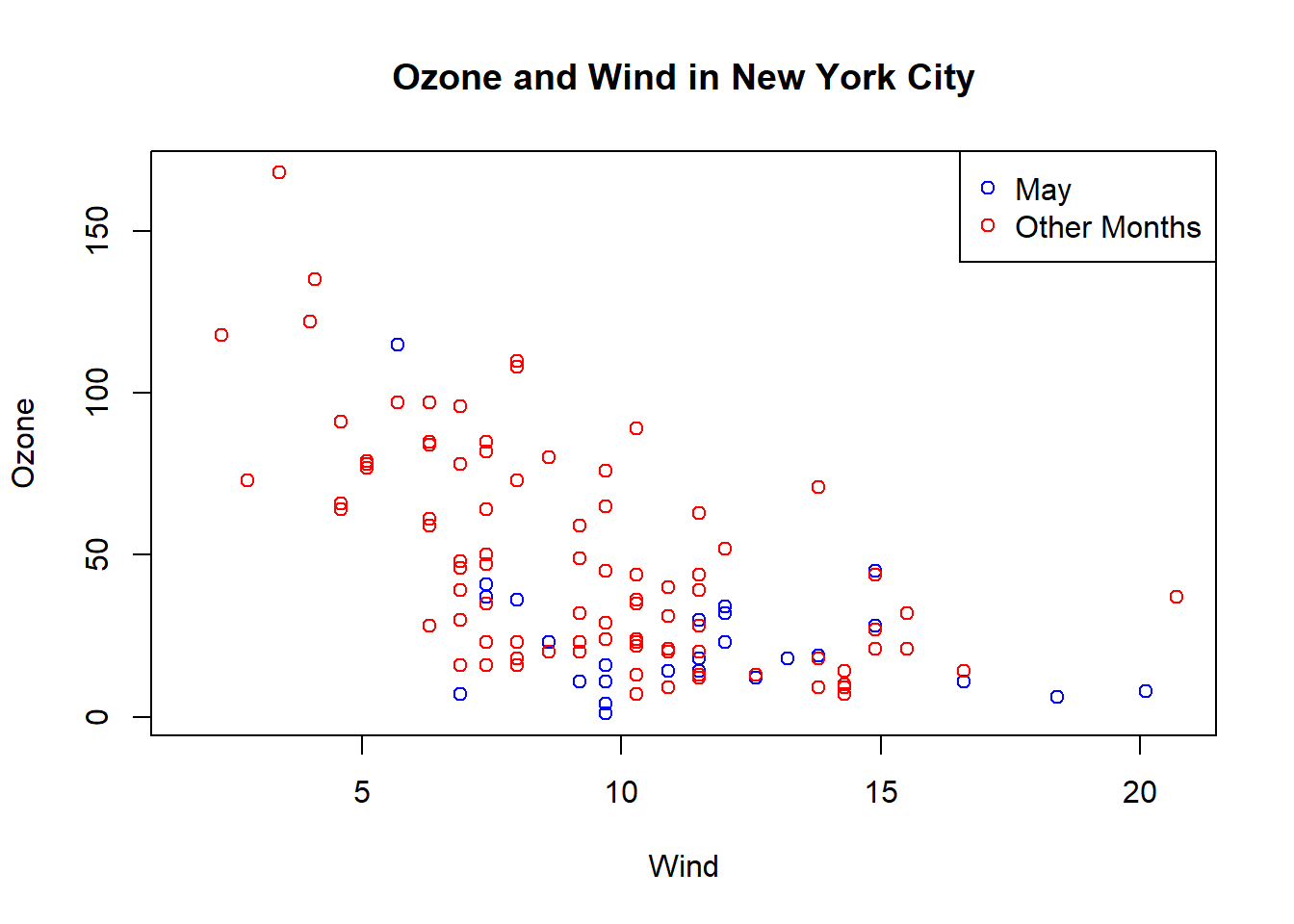 Ozone and Wind in New York City

May
Other Months

Ozone

0
50
100
150

5
10
15
20

Wind